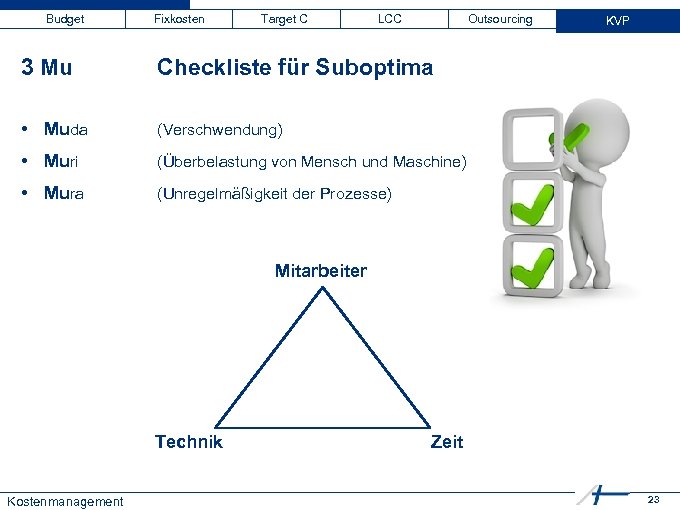 Budget | Fixkosten | Target C | LCC | Outsourcing | KVP

3 Mu Checkliste für Suboptima

• Muda (Verschwendung)
• Muri (Überbelastung von Mensch und Maschine)
• Mura (Unregelmäßigkeit der Prozesse)

Mitarbeiter

Technik

Zeit

Kostenmanagement

23